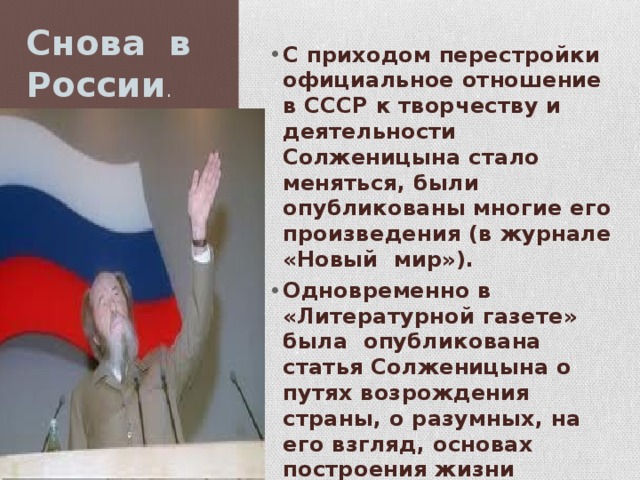 Снова в России.

• С приходом перестройки официальное отношение в СССР к творчеству и деятельности Солженицына стало меняться, были опубликованы многие его произведения (в журнале «Новый мир»).

• Одновременно в «Литературной газете» была опубликована статья Солженицына о путях возрождения страны, о разумных, на его взгляд, основах построения жизни